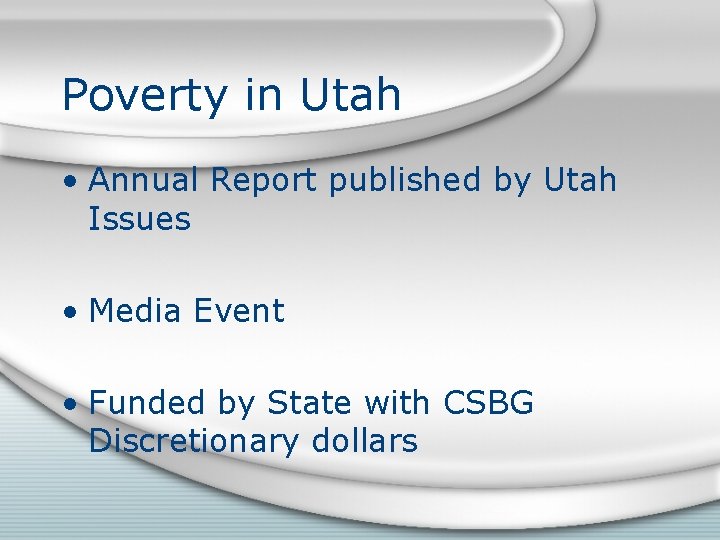 Poverty in Utah

• Annual Report published by Utah Issues

• Media Event

• Funded by State with CSBG Discretionary dollars